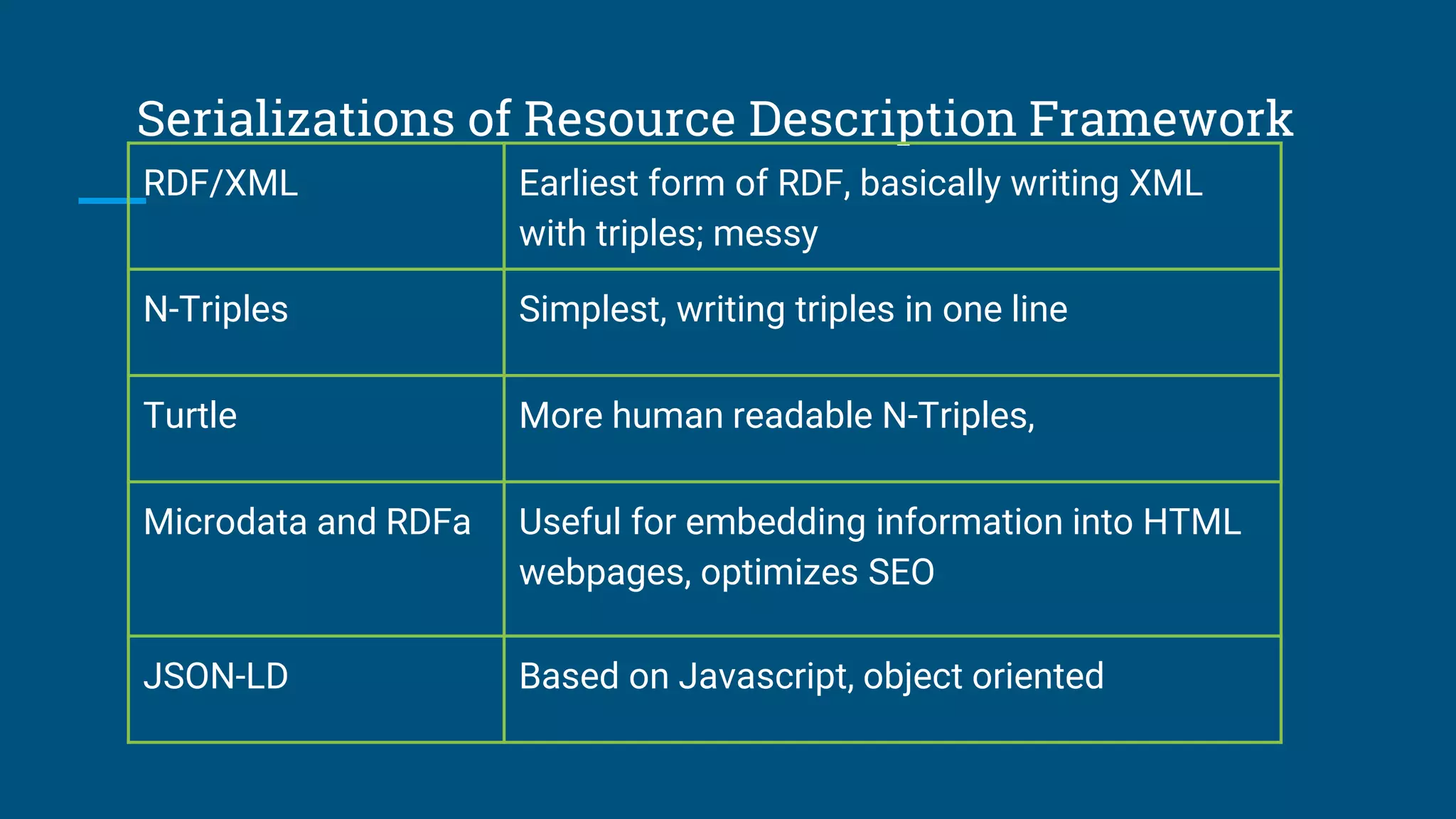 Serializations of Resource Description Framework

| RDF/XML | Earliest form of RDF, basically writing XML with triples; messy |
|---|---|
| N-Triples | Simplest, writing triples in one line |
| Turtle | More human readable N-Triples, |
| Microdata and RDFa | Useful for embedding information into HTML webpages, optimizes SEO |
| JSON-LD | Based on Javascript, object oriented |